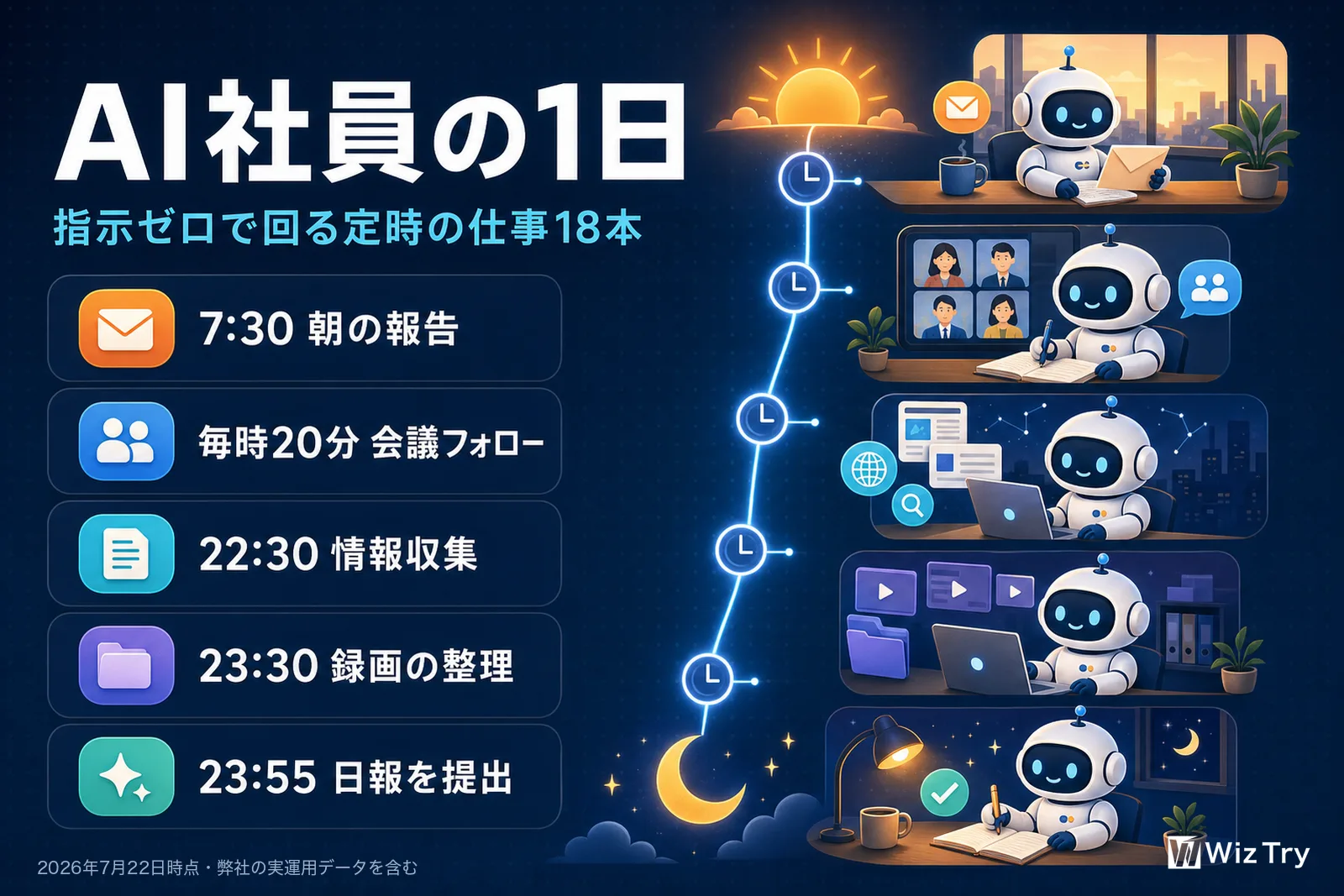 AI社員の1日

指示ゼロで回る定時の仕事18本

7:30 朝の報告

毎時20分 会議フォロー

22:30 情報収集

23:30 録画の整理

23:55 日報を提出

2026年7月22日時点・弊社の実運用データを含む

Wiz Try